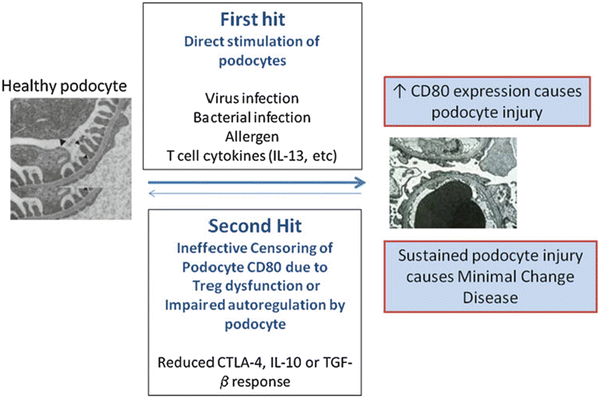 Healthy podocyte

First hit
Direct stimulation of podocytes

Virus infection
Bacterial infection
Allergen
T cell cytokines (IL-13, etc)

Second Hit
Ineffective Censoring of Podocyte CD80 due to Treg dysfunction or Impaired autoregulation by podocyte

Reduced CTLA-4, IL-10 or TGF-$\beta$ response

↑ CD80 expression causes podocyte injury

Sustained podocyte injury causes Minimal Change Disease